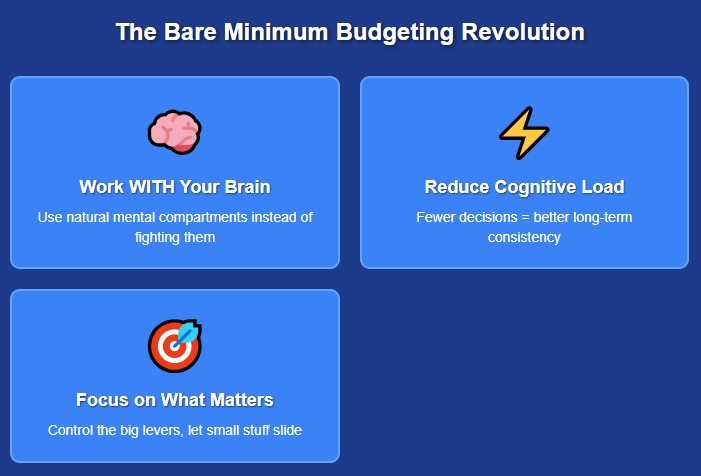 The Bare Minimum Budgeting Revolution

Work WITH Your Brain

Use natural mental compartments instead of fighting them

Reduce Cognitive Load

Fewer decisions = better long-term consistency

Focus on What Matters

Control the big levers, let small stuff slide